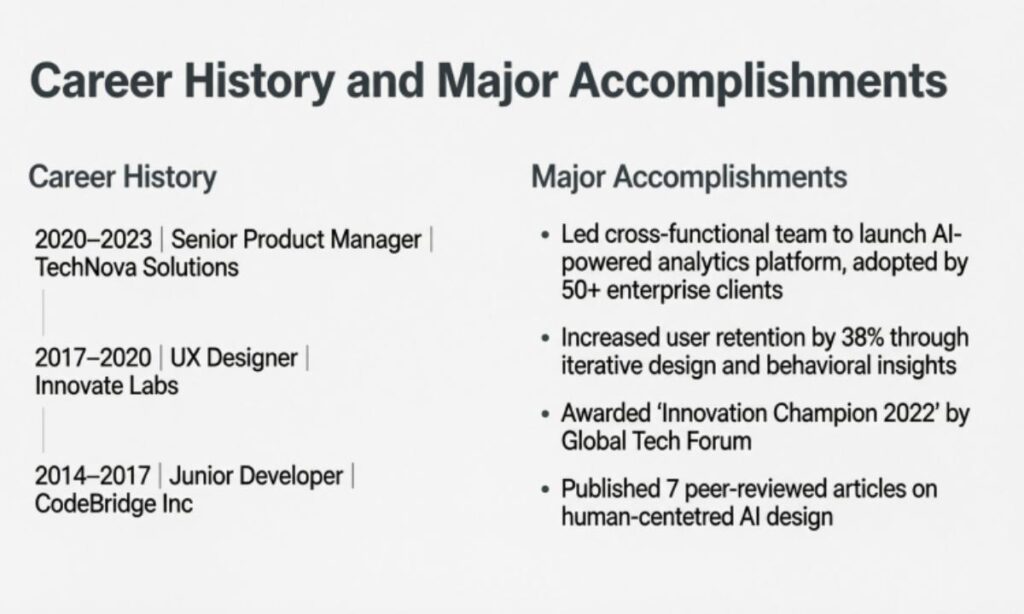 Career History and Major Accomplishments

Career History

2020–2023 | Senior Product Manager | TechNova Solutions

2017–2020 | UX Designer | Innovate Labs

2014–2017 | Junior Developer | CodeBridge Inc

Major Accomplishments

• Led cross-functional team to launch AI-powered analytics platform, adopted by 50+ enterprise clients

• Increased user retention by 38% through iterative design and behavioral insights

• Awarded 'Innovation Champion 2022' by Global Tech Forum

• Published 7 peer-reviewed articles on human-centetred AI design